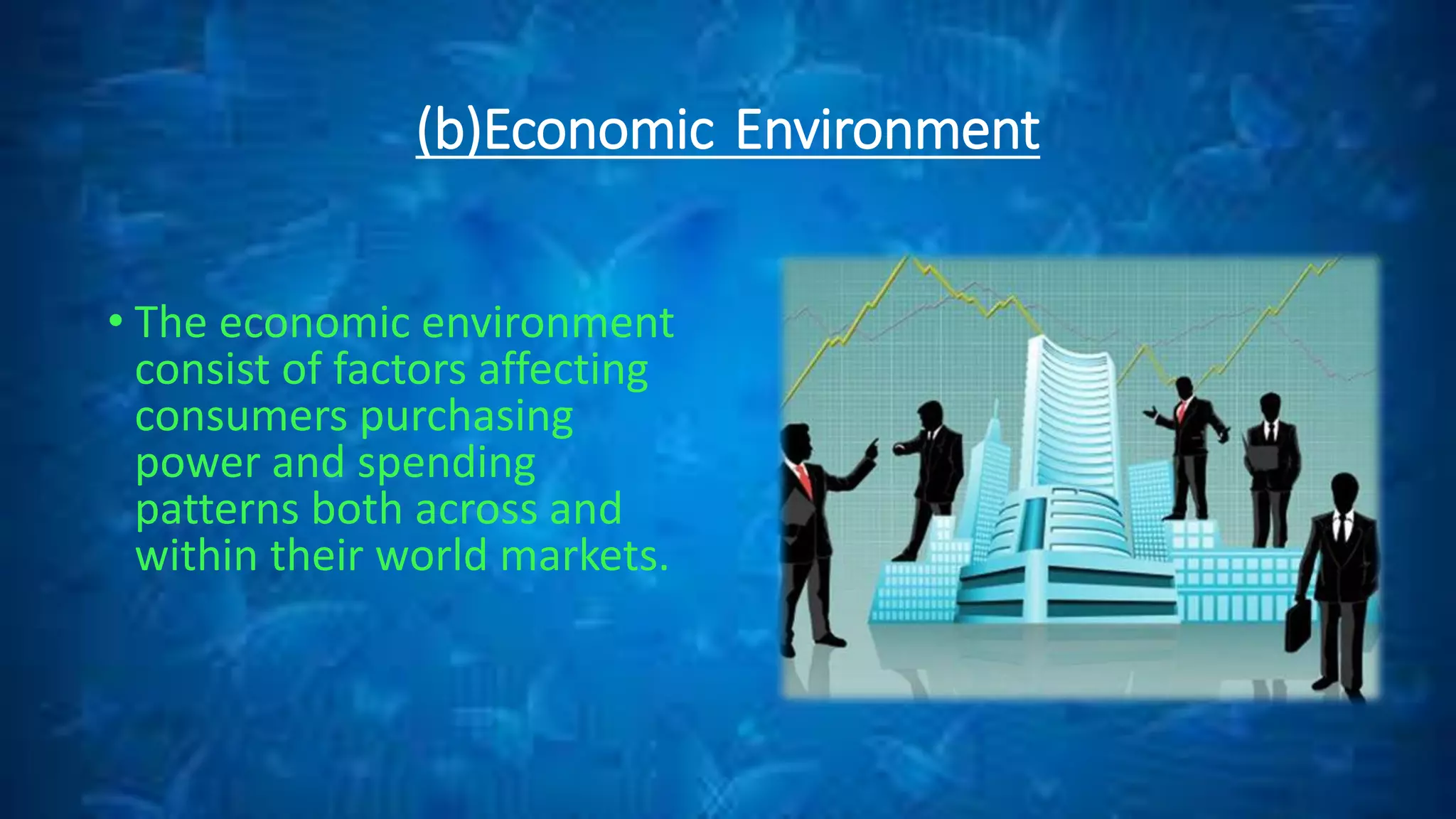 (b)Economic Environment

• The economic environment consist of factors affecting consumers purchasing power and spending patterns both across and within their world markets.